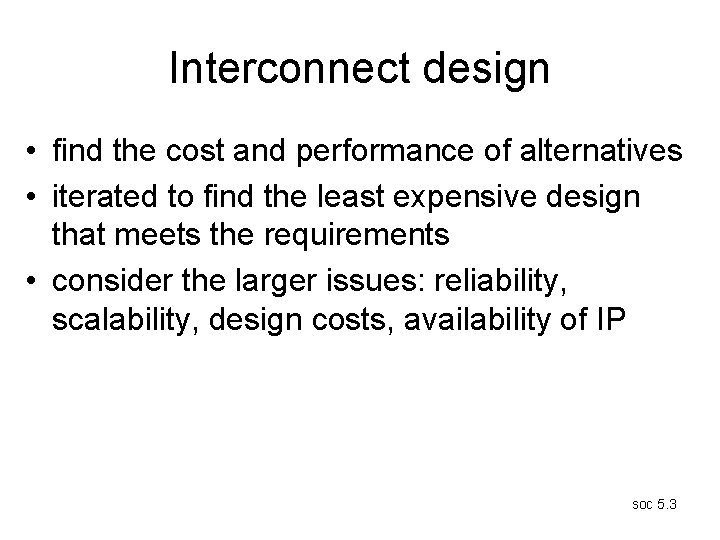 Interconnect design

• find the cost and performance of alternatives
• iterated to find the least expensive design that meets the requirements
• consider the larger issues: reliability, scalability, design costs, availability of IP

soc 5.3